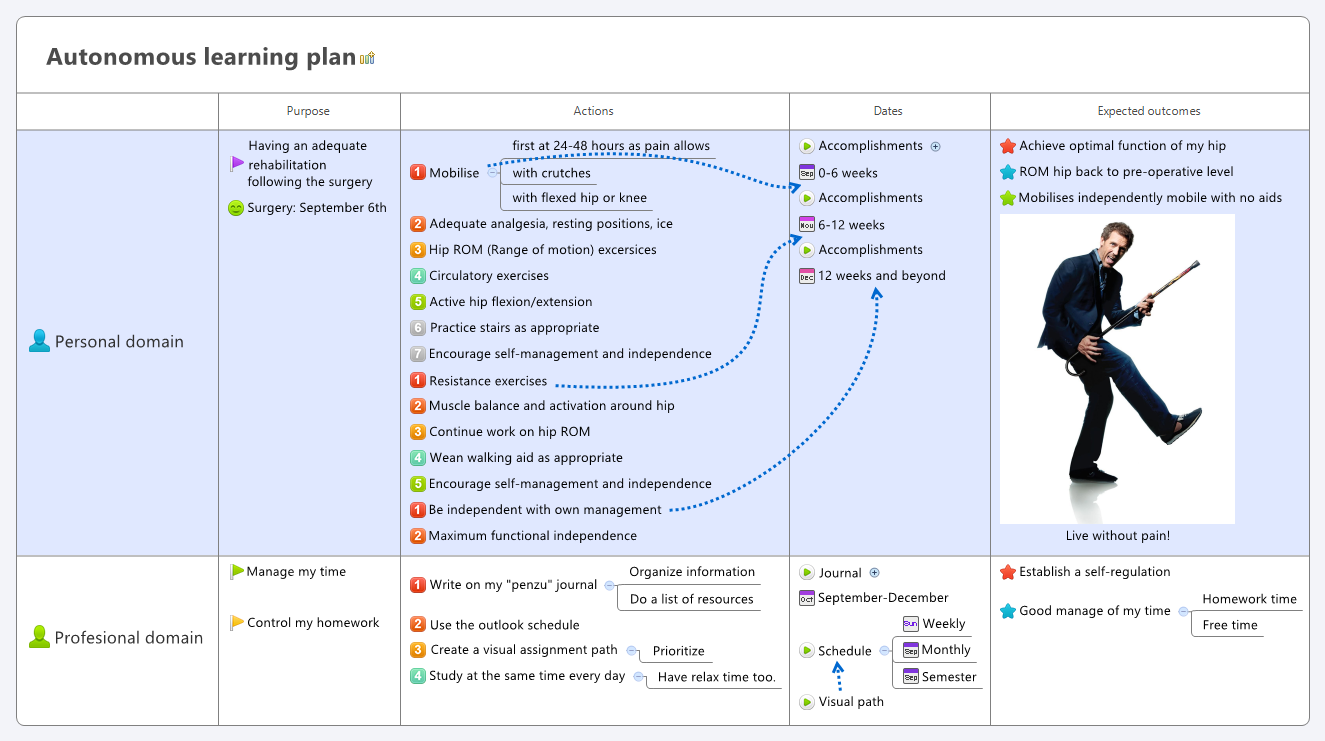 Autonomous learning plan

| | Purpose | Actions | Dates | Expected outcomes |
|---|---|---|---|---|
| Personal domain | Having an adequate rehabilitation following the surgery<br>Surgery: September 6th | 1 Mobilise: first at 24-48 hours as pain allows; with crutches; with flexed hip or knee<br>2 Adequate analgesia, resting positions, ice<br>3 Hip ROM (Range of motion) excersices<br>4 Circulatory exercises<br>5 Active hip flexion/extension<br>6 Practice stairs as appropriate<br>7 Encourage self-management and independence<br>1 Resistance exercises<br>2 Muscle balance and activation around hip<br>3 Continue work on hip ROM<br>4 Wean walking aid as appropriate<br>5 Encourage self-management and independence<br>1 Be independent with own management<br>2 Maximum functional independence | Accomplishments<br>Sep 0-6 weeks<br>Accomplishments<br>Nov 6-12 weeks<br>Accomplishments<br>Dec 12 weeks and beyond | Achieve optimal function of my hip<br>ROM hip back to pre-operative level<br>Mobilises independently mobile with no aids<br>Live without pain! |
| Profesional domain | Manage my time<br>Control my homework | 1 Write on my "penzu" journal: Organize information; Do a list of resources<br>2 Use the outlook schedule<br>3 Create a visual assignment path: Prioritize<br>4 Study at the same time every day: Have relax time too. | Journal<br>Oct September-December<br>Schedule: Sun Weekly; Sep Monthly; Sep Semester<br>Visual path | Establish a self-regulation<br>Good manage of my time: Homework time; Free time |